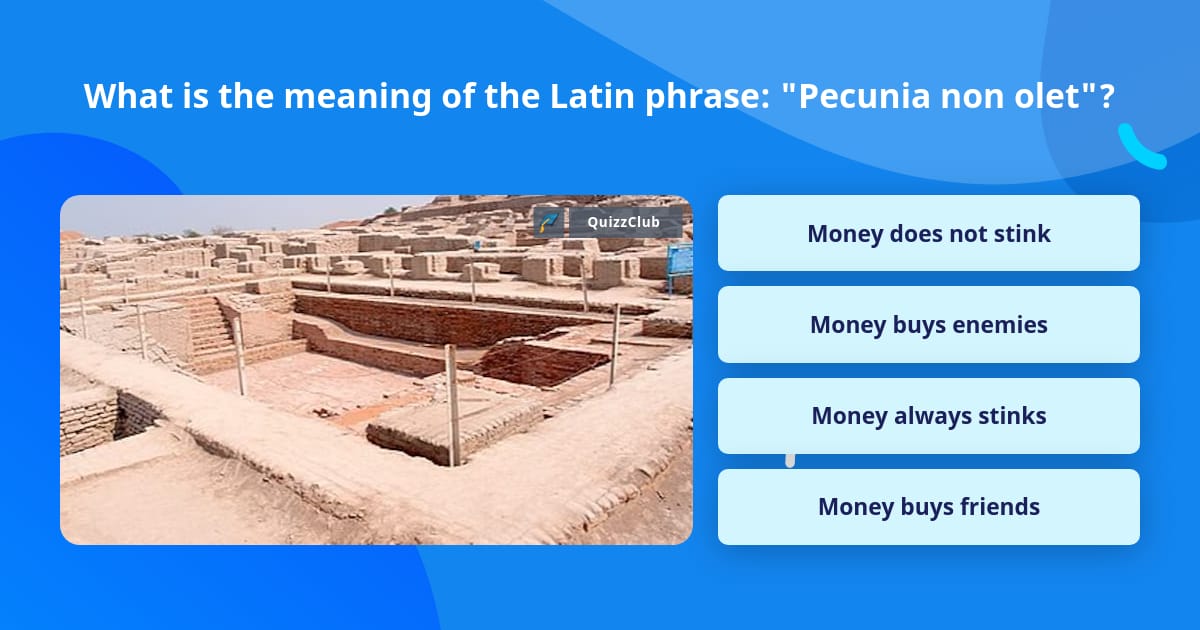 What is the meaning of the Latin phrase: "Pecunia non olet"?

QuizzClub

Money does not stink

Money buys enemies

Money always stinks

Money buys friends